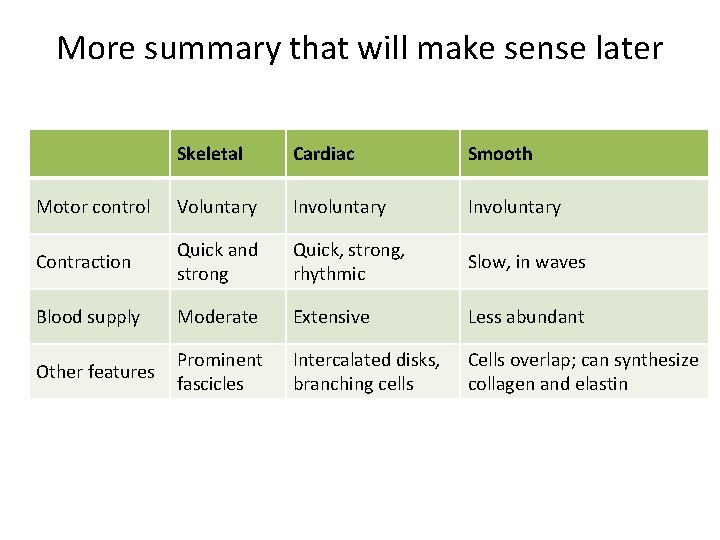 More summary that will make sense later

| | Skeletal | Cardiac | Smooth |
|---|---|---|---|
| Motor control | Voluntary | Involuntary | Involuntary |
| Contraction | Quick and strong | Quick, strong, rhythmic | Slow, in waves |
| Blood supply | Moderate | Extensive | Less abundant |
| Other features | Prominent fascicles | Intercalated disks, branching cells | Cells overlap; can synthesize collagen and elastin |